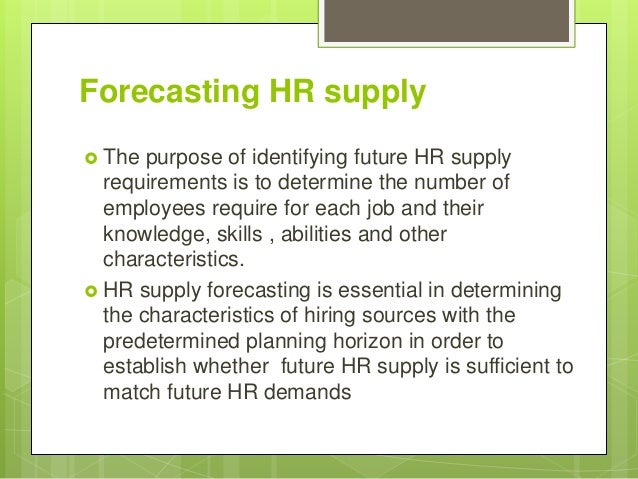 Forecasting HR supply

The purpose of identifying future HR supply requirements is to determine the number of employees require for each job and their knowledge, skills , abilities and other characteristics.

HR supply forecasting is essential in determining the characteristics of hiring sources with the predetermined planning horizon in order to establish whether  future HR supply is sufficient to match future HR demands